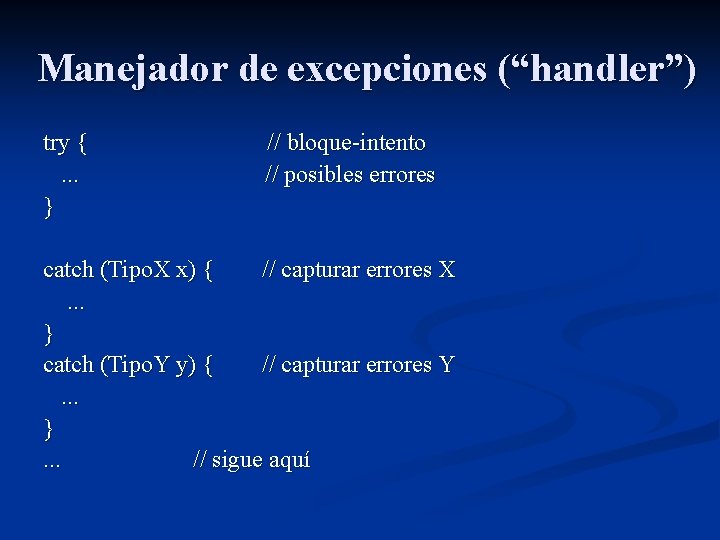 Manejador de excepciones (“handler”)

try { // bloque-intento
... // posibles errores
}

catch (TipoX x) { // capturar errores X
...
}
catch (TipoY y) { // capturar errores Y
...
}
... // sigue aquí